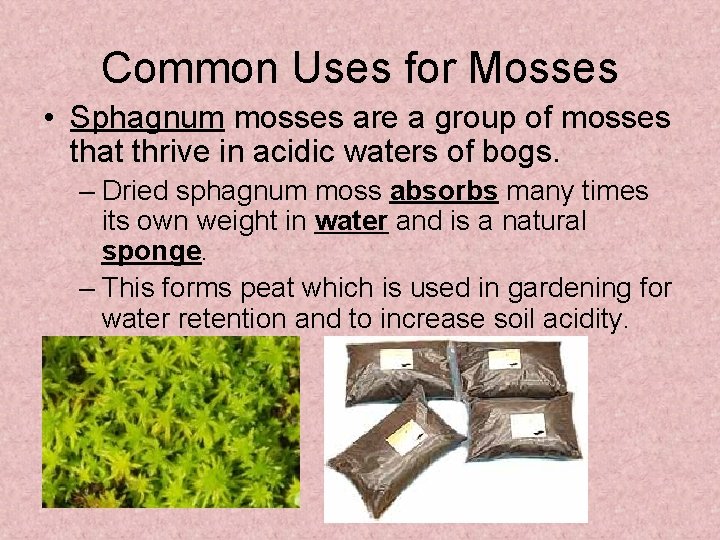 Common Uses for Mosses

• Sphagnum mosses are a group of mosses that thrive in acidic waters of bogs.

– Dried sphagnum moss absorbs many times its own weight in water and is a natural sponge.

– This forms peat which is used in gardening for water retention and to increase soil acidity.